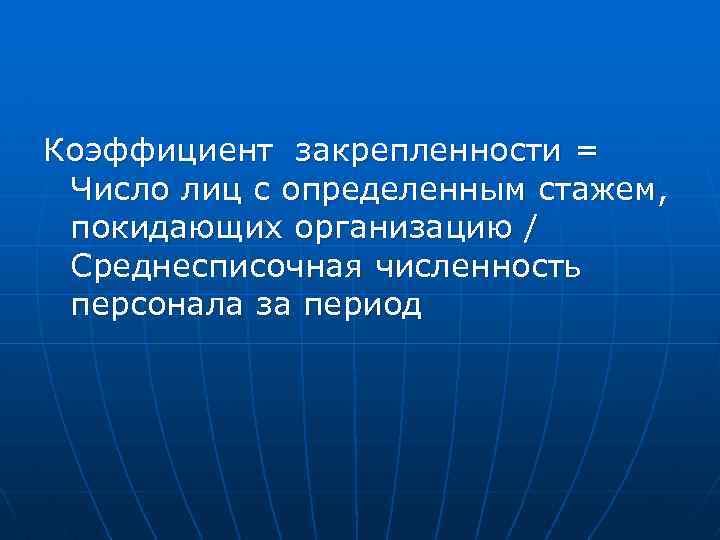 Коэффициент закрепленности = Число лиц с определенным стажем, покидающих организацию / Среднесписочная численность персонала за период